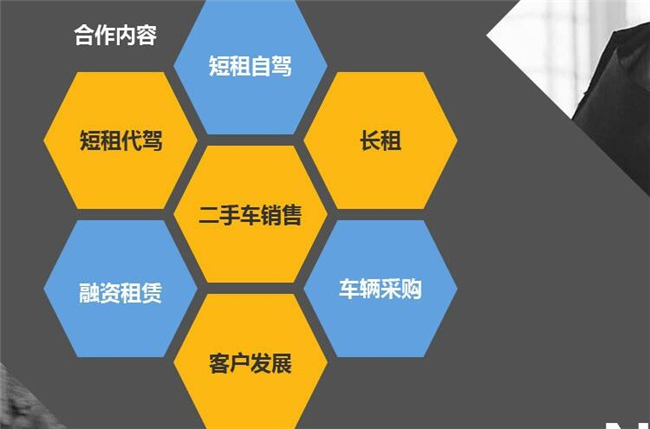 合作内容

短租自驾

短租代驾

长租

二手车销售

融资租赁

车辆采购

客户发展